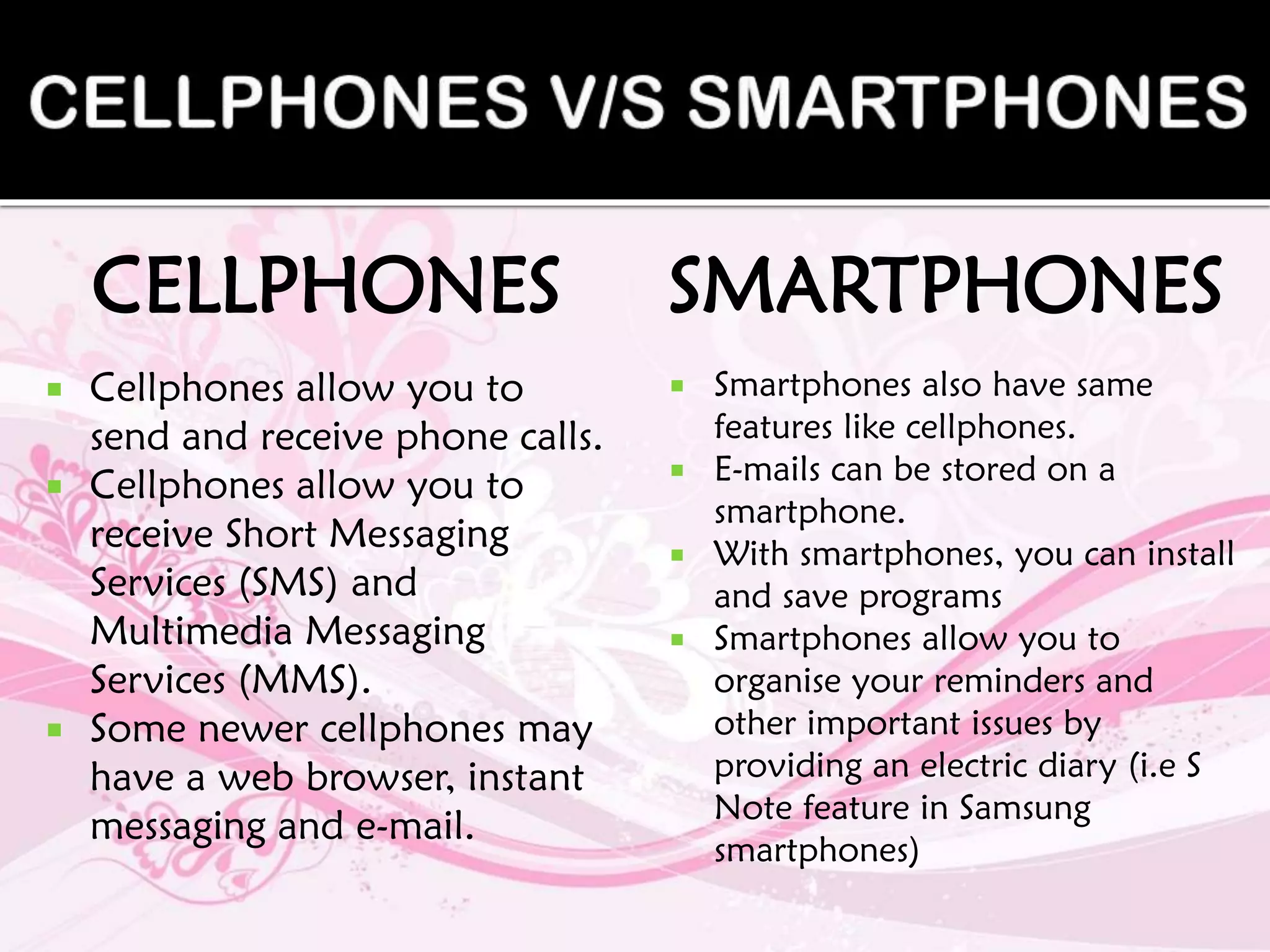 CELLPHONES V/S SMARTPHONES

CELLPHONES

- Cellphones allow you to send and receive phone calls.
- Cellphones allow you to receive Short Messaging Services (SMS) and Multimedia Messaging Services (MMS).
- Some newer cellphones may have a web browser, instant messaging and e-mail.

SMARTPHONES

- Smartphones also have same features like cellphones.
- E-mails can be stored on a smartphone.
- With smartphones, you can install and save programs
- Smartphones allow you to organise your reminders and other important issues by providing an electric diary (i.e S Note feature in Samsung smartphones)